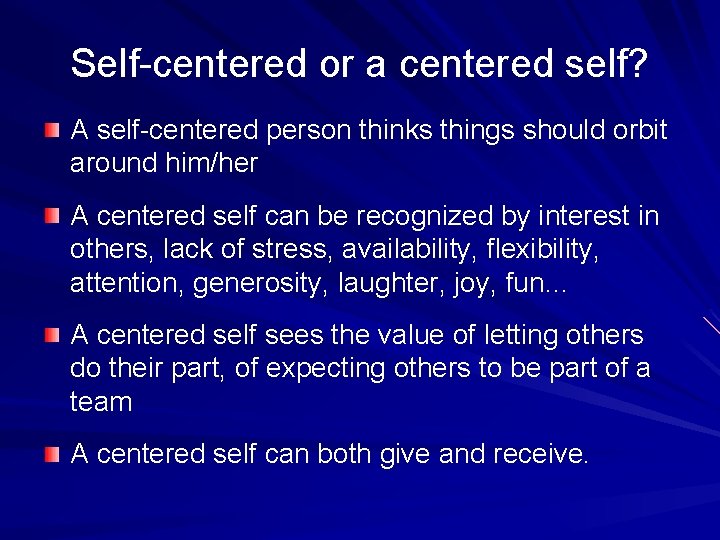 Self-centered or a centered self?

A self-centered person thinks things should orbit around him/her

A centered self can be recognized by interest in others, lack of stress, availability, flexibility, attention, generosity, laughter, joy, fun...

A centered self sees the value of letting others do their part, of expecting others to be part of a team

A centered self can both give and receive.